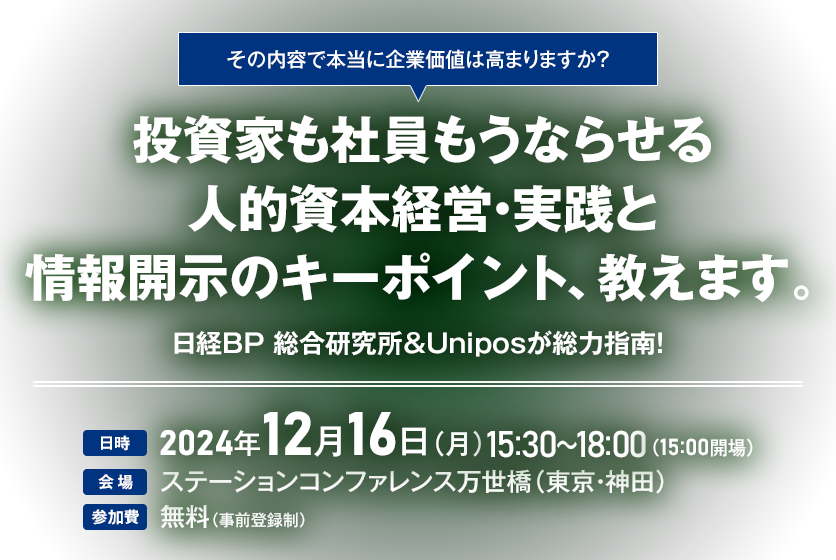 その内容で本当に企業価値は高まりますか?

投資家も社員もうならせる
人的資本経営・実践と
情報開示のキーポイント、教えます。

日経BP 総合研究所&Uniposが総力指南!

日時 2024年12月16日(月)15:30~18:00(15:00開場)

会場 ステーションコンファレンス万世橋(東京・神田)

参加費 無料(事前登録制)